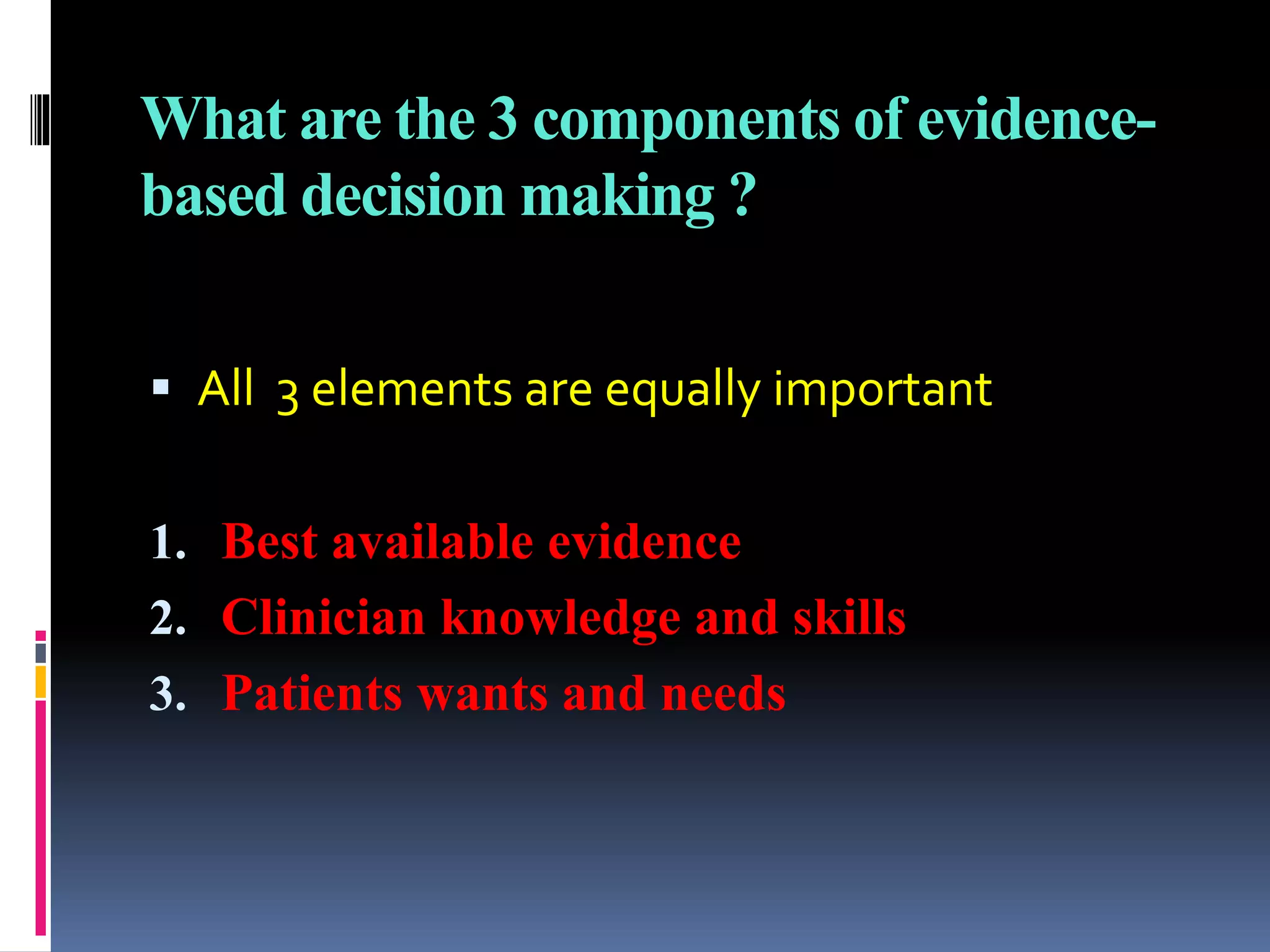 What are the 3 components of evidence-based decision making ?

▪ All 3 elements are equally important

1. Best available evidence
2. Clinician knowledge and skills
3. Patients wants and needs